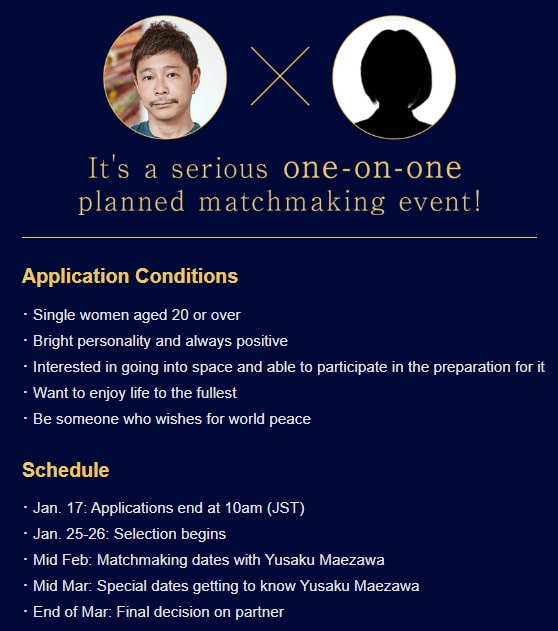 It's a serious one-on-one planned matchmaking event!

Application Conditions

・Single women aged 20 or over
・Bright personality and always positive
・Interested in going into space and able to participate in the preparation for it
・Want to enjoy life to the fullest
・Be someone who wishes for world peace

Schedule

・Jan. 17: Applications end at 10am (JST)
・Jan. 25-26: Selection begins
・Mid Feb: Matchmaking dates with Yusaku Maezawa
・Mid Mar: Special dates getting to know Yusaku Maezawa
・End of Mar: Final decision on partner